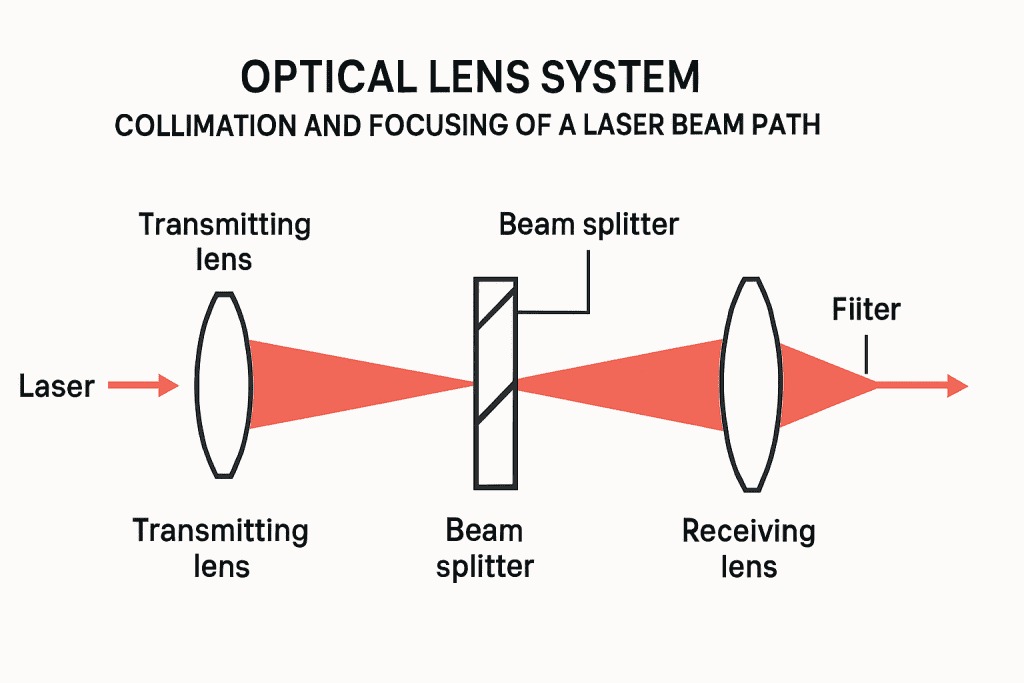 OPTICAL LENS SYSTEM
COLLIMATION AND FOCUSING OF A LASER BEAM PATH

Transmitting lens

Beam splitter

Fiiter

Laser

Transmitting lens

Beam splitter

Receiving lens